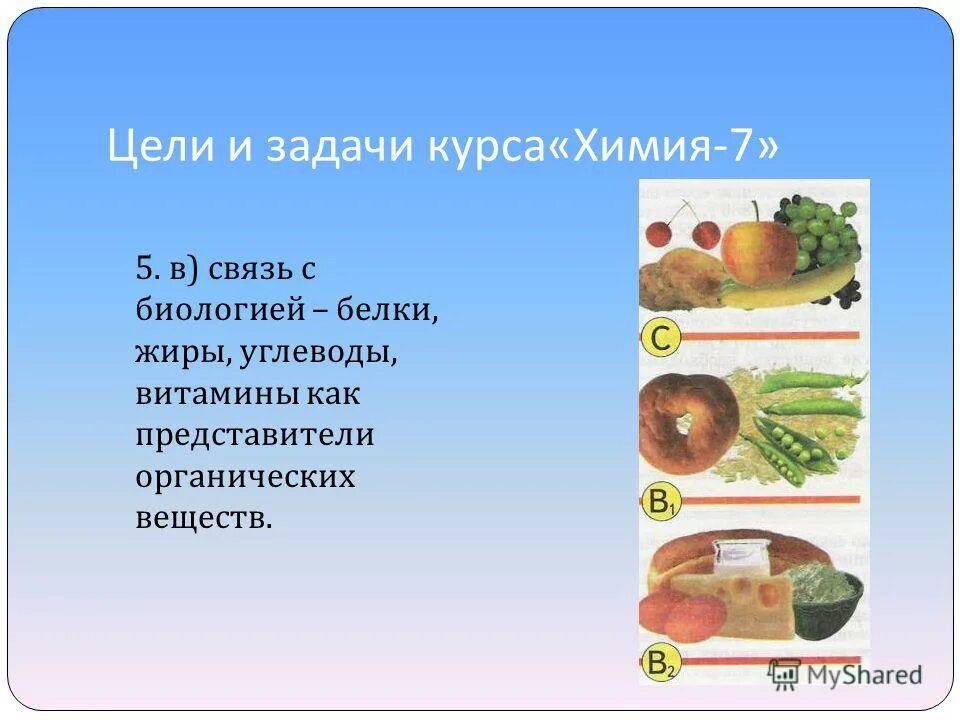 Цели и задачи курса«Химия-7»

5. в) связь с биологией – белки, жиры, углеводы, витамины как представители органических веществ.

C

$B_1$

$B_2$

MyShared